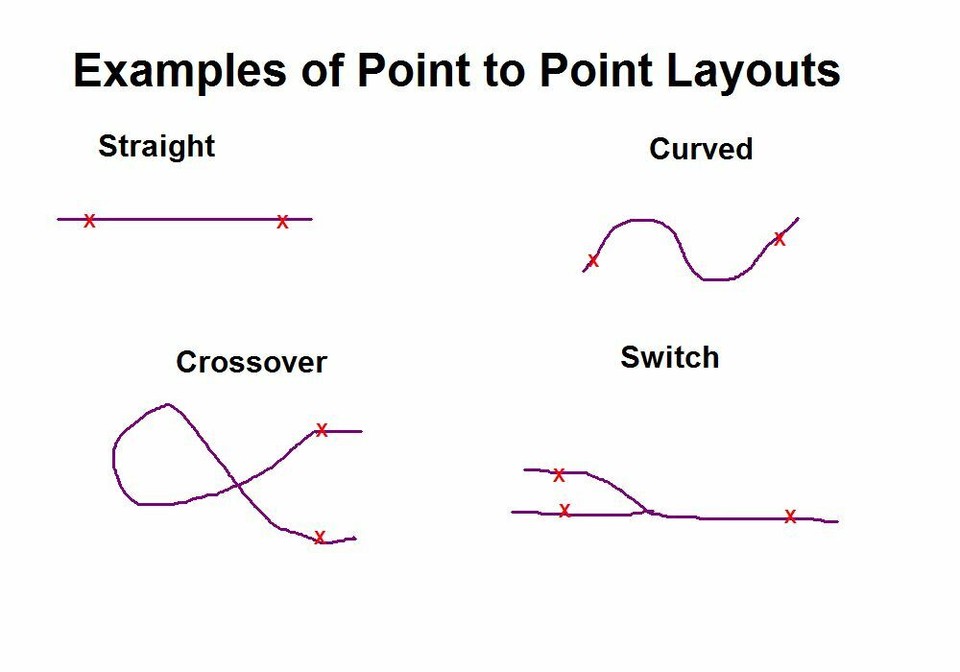 Examples of Point to Point Layouts

Straight

x x

Curved

x x

Crossover

x x

Switch

x x x